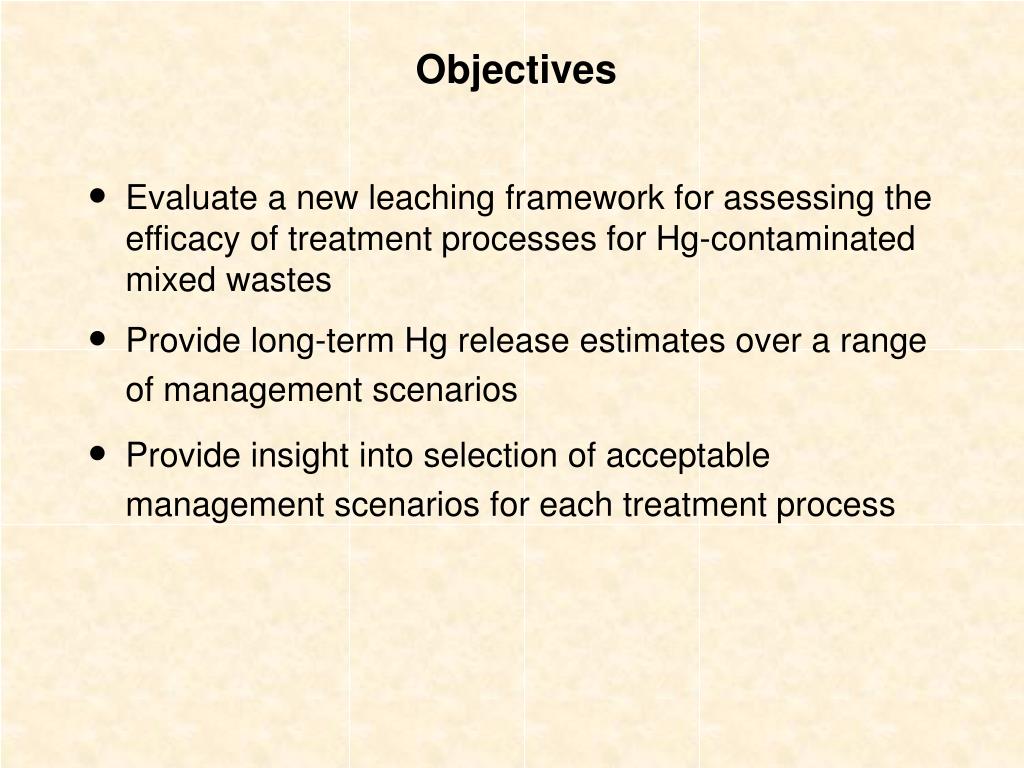 Objectives

• Evaluate a new leaching framework for assessing the efficacy of treatment processes for Hg-contaminated mixed wastes

• Provide long-term Hg release estimates over a range of management scenarios

• Provide insight into selection of acceptable management scenarios for each treatment process